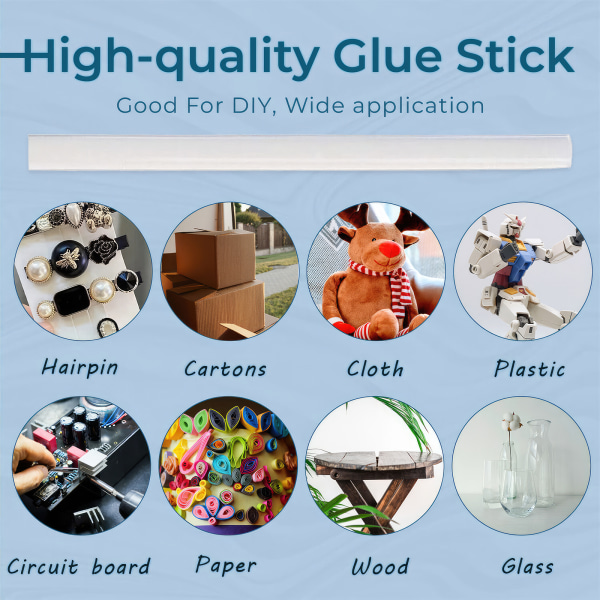 High-quality Glue Stick

Good For DIY, Wide application

Hairpin

Cartons

Cloth

Plastic

Circuit board

Paper

Wood

Glass